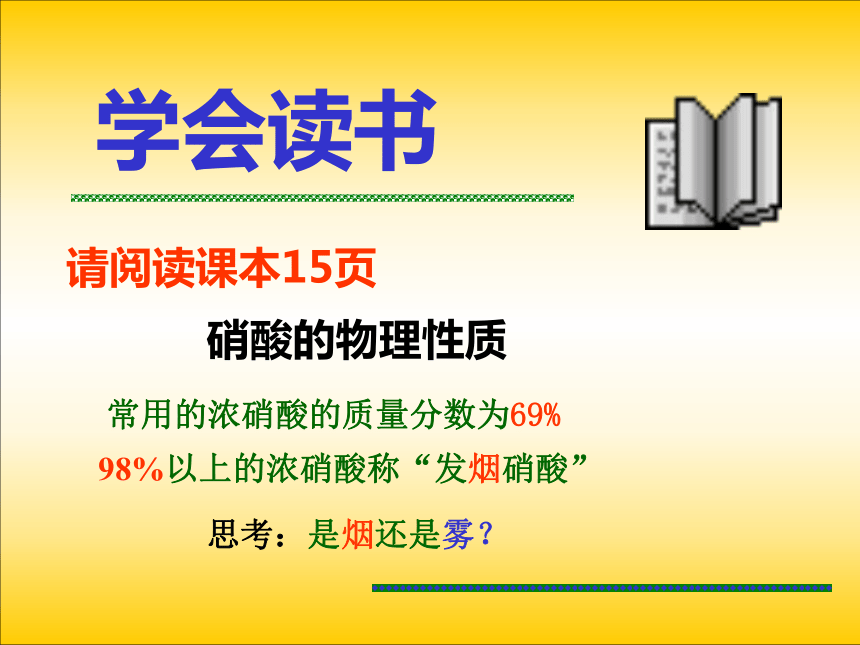 学会读书

请阅读课本15页

硝酸的物理性质

常用的浓硝酸的质量分数为69%

98%以上的浓硝酸称“发烟硝酸”

思考：是烟还是雾？